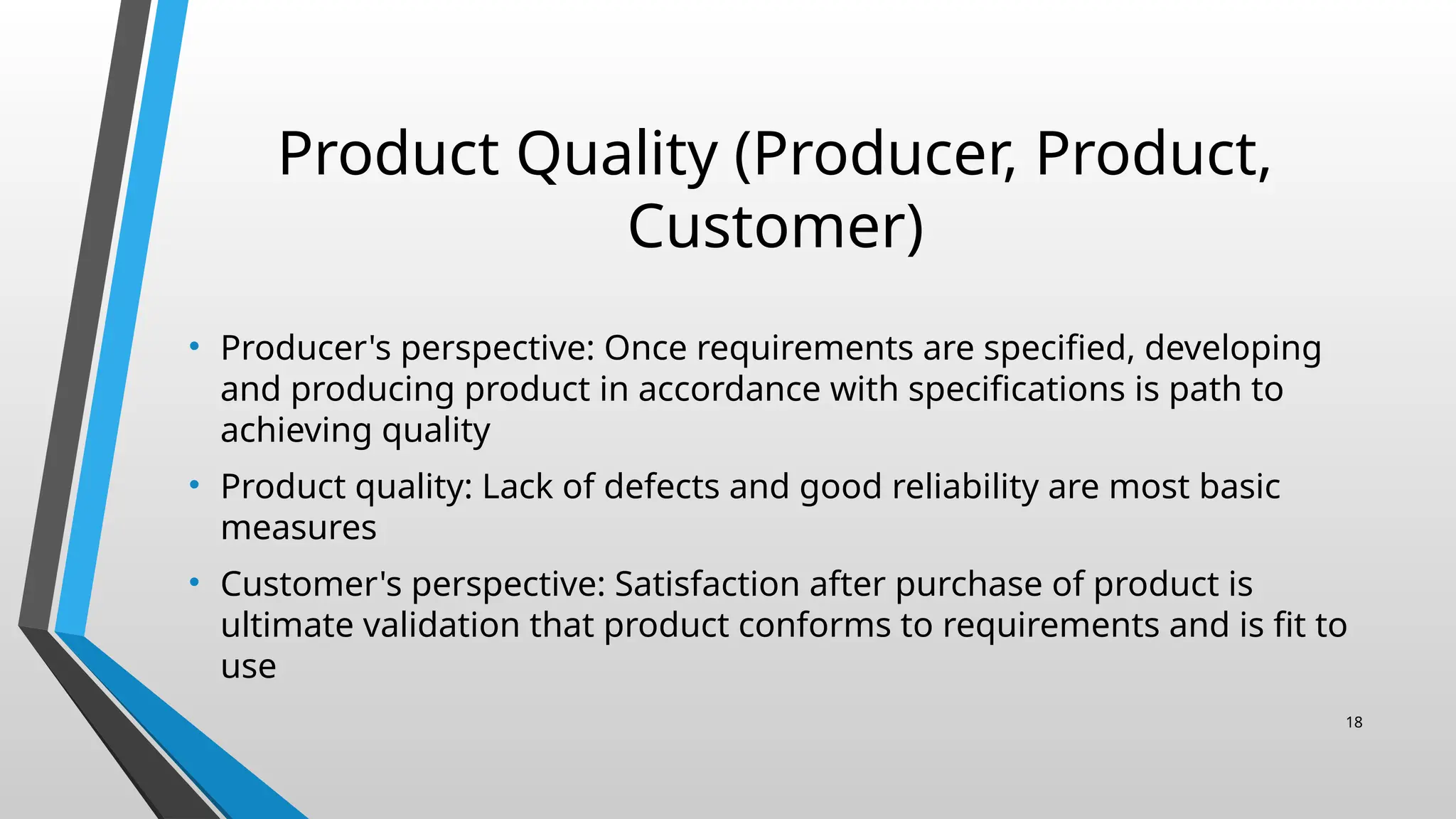 Product Quality (Producer, Product, Customer)

• Producer's perspective: Once requirements are specified, developing and producing product in accordance with specifications is path to achieving quality

• Product quality: Lack of defects and good reliability are most basic measures

• Customer's perspective: Satisfaction after purchase of product is ultimate validation that product conforms to requirements and is fit to use

18